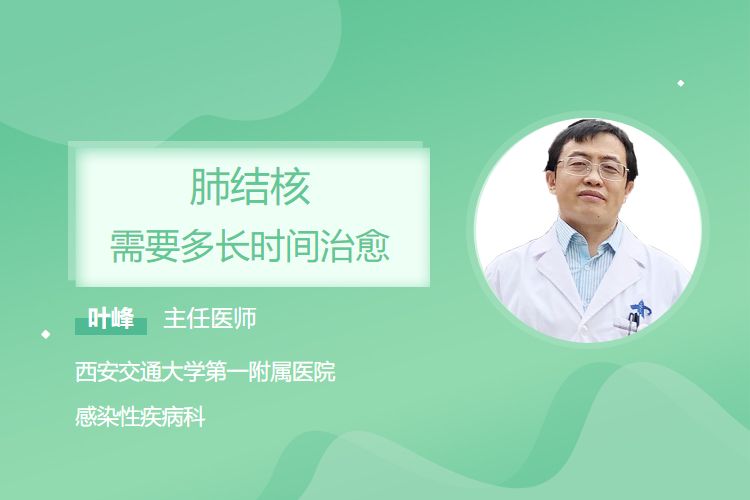 肺结核
需要多长时间治愈

叶峰 主任医师

西安交通大学第一附属医院

感染性疾病科